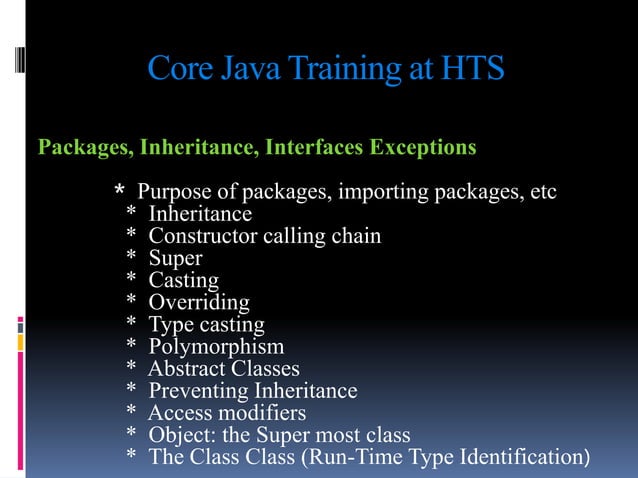 Core Java Training at HTS

Packages, Inheritance, Interfaces Exceptions

* Purpose of packages, importing packages, etc
* Inheritance
* Constructor calling chain
* Super
* Casting
* Overriding
* Type casting
* Polymorphism
* Abstract Classes
* Preventing Inheritance
* Access modifiers
* Object: the Super most class
* The Class Class (Run-Time Type Identification)